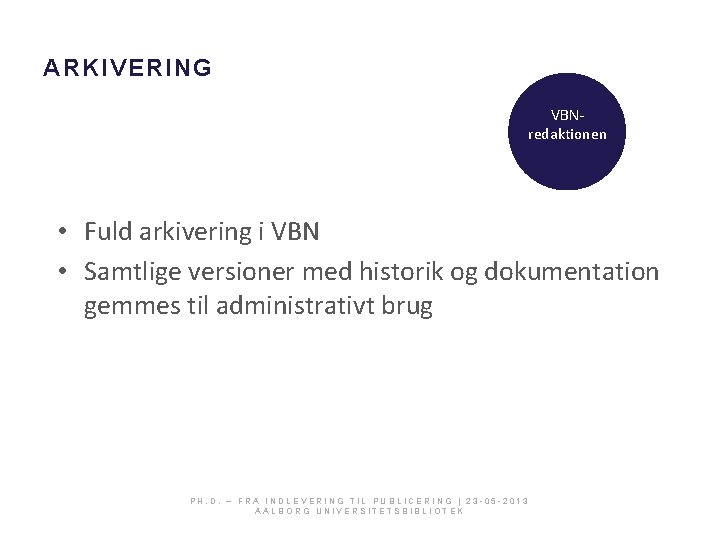 ARKIVERING

VBN-redaktionen

• Fuld arkivering i VBN
• Samtlige versioner med historik og dokumentation gemmes til administrativt brug

PH.D. – FRA INDLEVERING TIL PUBLICERING | 23-05-2013
AALBORG UNIVERSITETSBIBLIOTEK